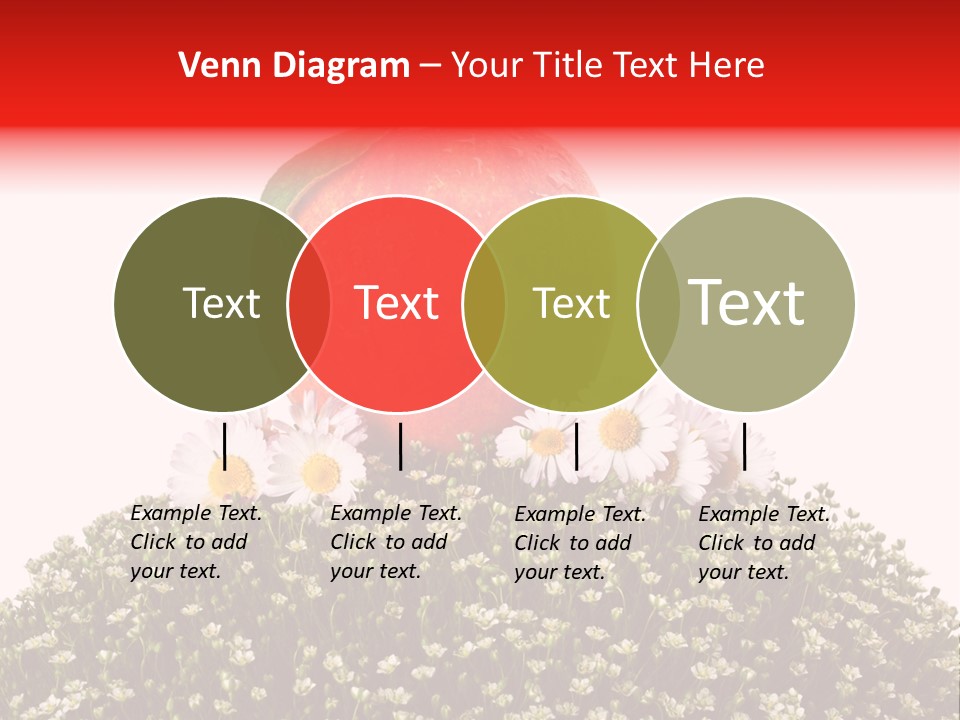 Venn Diagram – Your Title Text Here

Text

Text

Text

Text

Example Text. Click to add your text.

Example Text. Click to add your text.

Example Text. Click to add your text.

Example Text. Click to add your text.